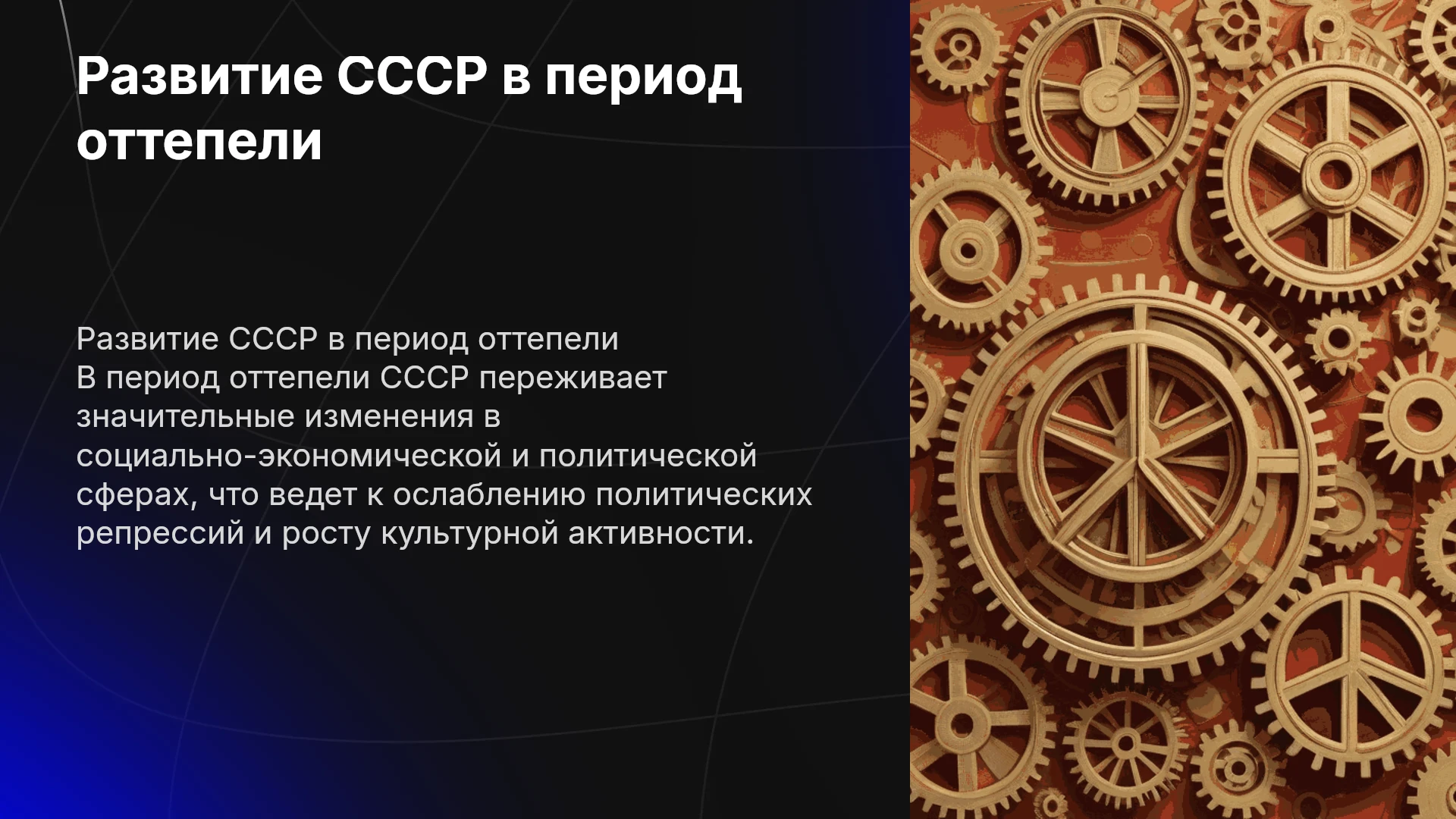 Развитие СССР в период оттепели

Развитие СССР в период оттепели
В период оттепели СССР переживает значительные изменения в социально-экономической и политической сферах, что ведет к ослаблению политических репрессий и росту культурной активности.